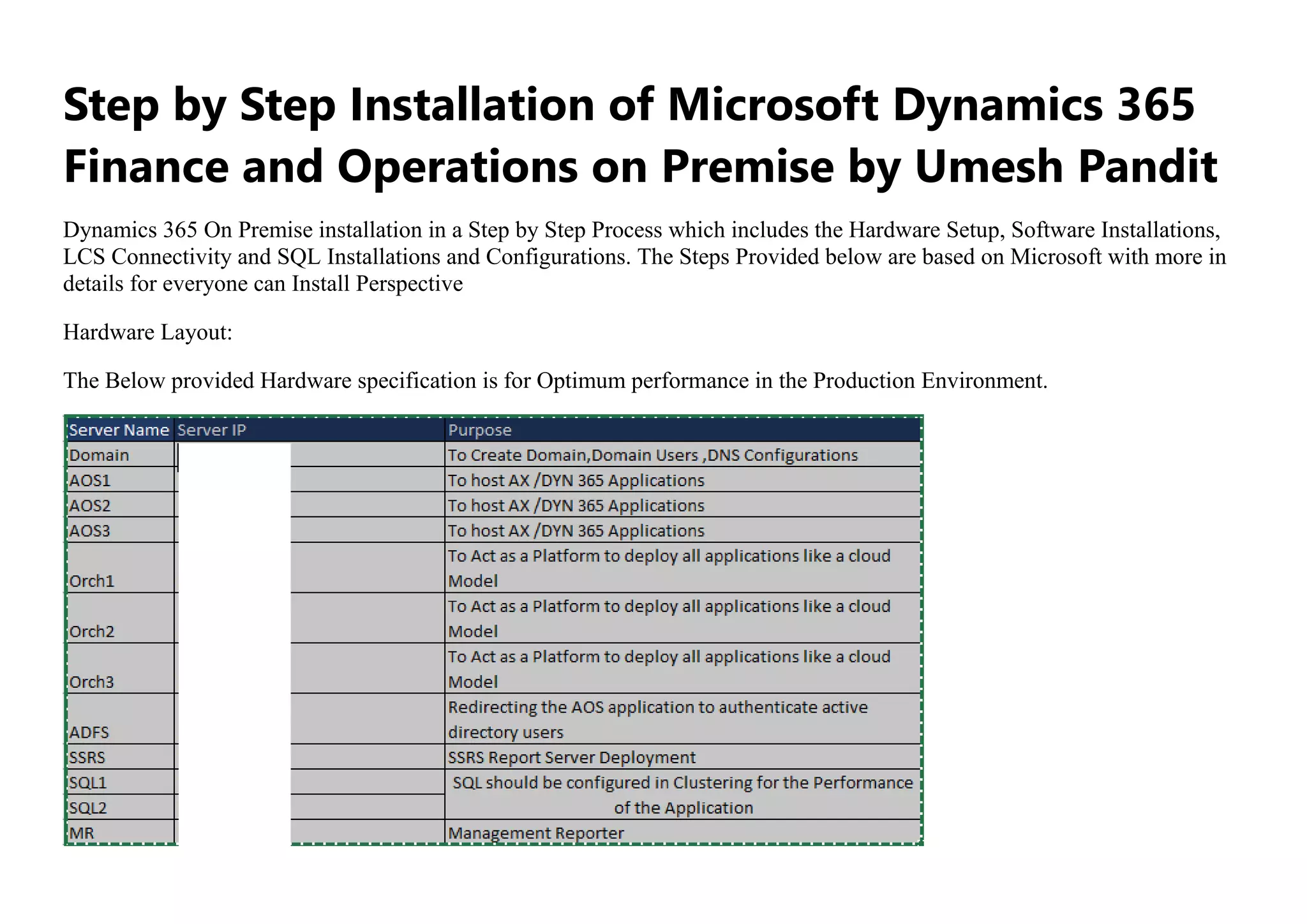 Step by Step Installation of Microsoft Dynamics 365 Finance and Operations on Premise by Umesh Pandit

Dynamics 365 On Premise installation in a Step by Step Process which includes the Hardware Setup, Software Installations, LCS Connectivity and SQL Installations and Configurations. The Steps Provided below are based on Microsoft with more in details for everyone can Install Perspective

Hardware Layout:

The Below provided Hardware specification is for Optimum performance in the Production Environment.

| Server Name | Server IP | Purpose |
|---|---|---|
| Domain | | To Create Domain,Domain Users ,DNS Configurations |
| AOS1 | | To host AX /DYN 365 Applications |
| AOS2 | | To host AX /DYN 365 Applications |
| AOS3 | | To host AX /DYN 365 Applications |
| Orch1 | | To Act as a Platform to deploy all applications like a cloud Model |
| Orch2 | | To Act as a Platform to deploy all applications like a cloud Model |
| Orch3 | | To Act as a Platform to deploy all applications like a cloud Model |
| ADFS | | Redirecting the AOS application to authenticate active directory users |
| SSRS | | SSRS Report Server Deployment |
| SQL1 | | SQL should be configured in Clustering for the Performance of the Application |
| SQL2 | | |
| MR | | Management Reporter |